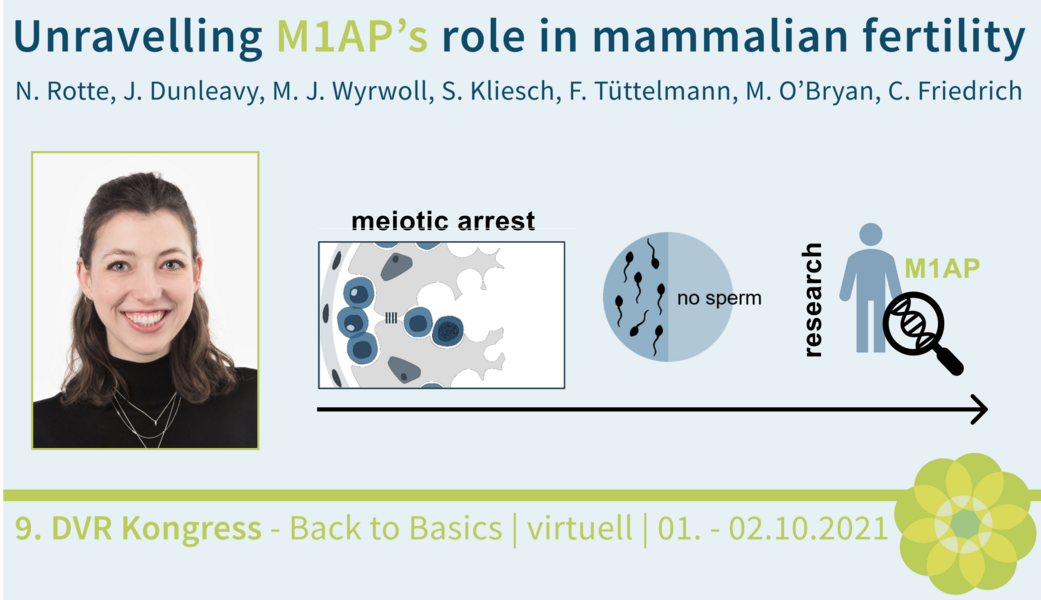 Unravelling M1AP's role in mammalian fertility

N. Rotte, J. Dunleavy, M. J. Wyrwoll, S. Kliesch, F. Tüttelmann, M. O'Bryan, C. Friedrich

meiotic arrest

no sperm

research

M1AP

9. DVR Kongress - Back to Basics | virtuell | 01. - 02.10.2021